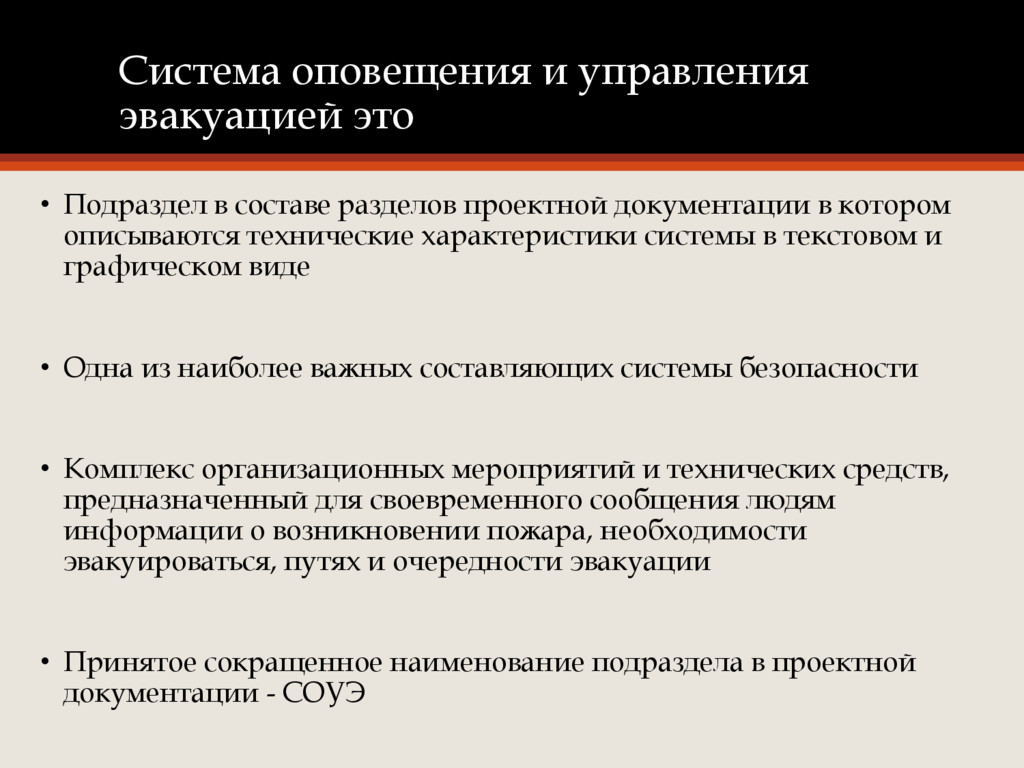 Система оповещения и управления эвакуацией это

• Подраздел в составе разделов проектной документации в котором описываются технические характеристики системы в текстовом и графическом виде

• Одна из наиболее важных составляющих системы безопасности

• Комплекс организационных мероприятий и технических средств, предназначенный для своевременного сообщения людям информации о возникновении пожара, необходимости эвакуироваться, путях и очередности эвакуации

• Принятое сокращенное наименование подраздела в проектной документации - СОУЭ